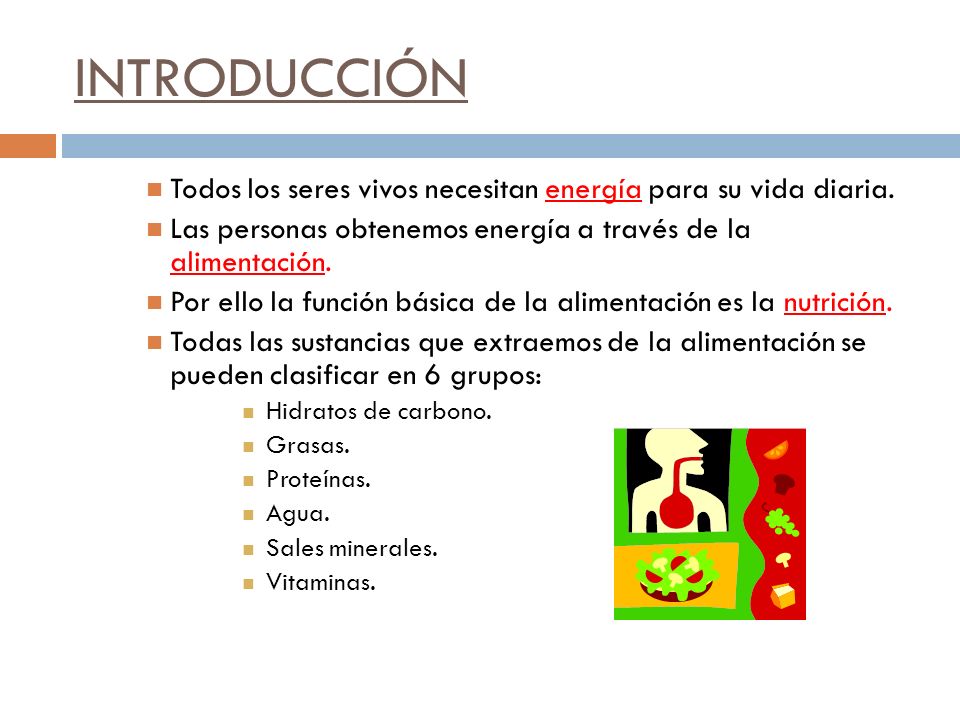 INTRODUCCIÓN

Todos los seres vivos necesitan energía para su vida diaria.

Las personas obtenemos energía a través de la alimentación.

Por ello la función básica de la alimentación es la nutrición.

Todas las sustancias que extraemos de la alimentación se pueden clasificar en 6 grupos:

Hidratos de carbono.

Grasas.

Proteínas.

Agua.

Sales minerales.

Vitaminas.